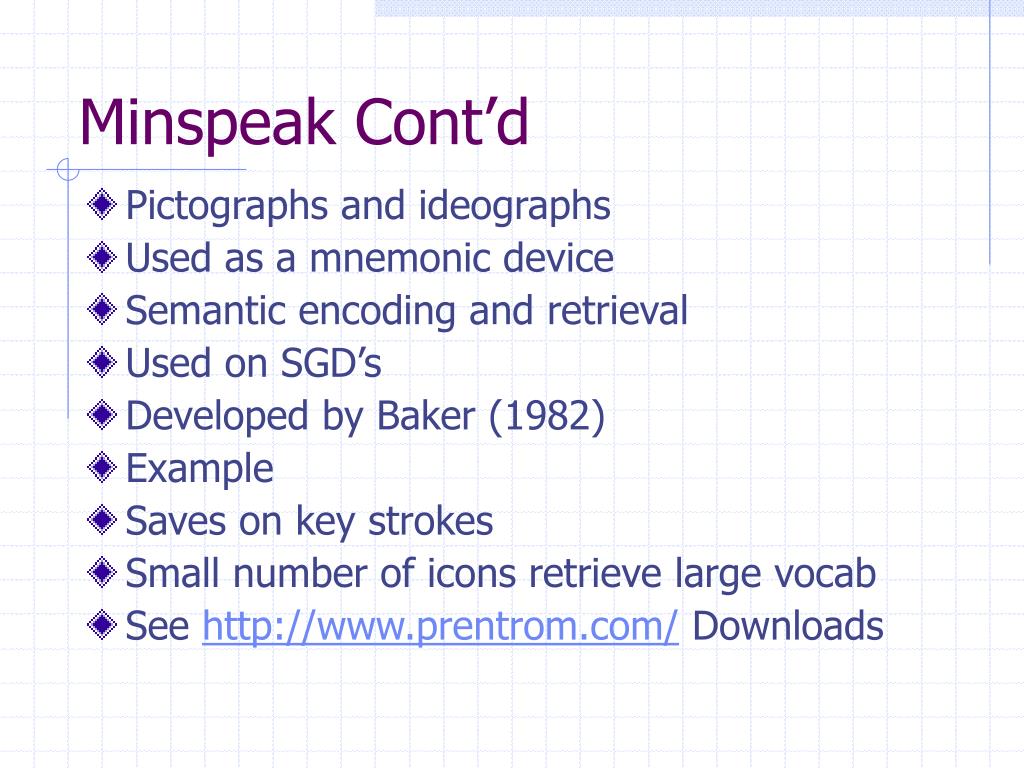 Minspeak Cont’d

Pictographs and ideographs
Used as a mnemonic device
Semantic encoding and retrieval
Used on SGD’s
Developed by Baker (1982)
Example
Saves on key strokes
Small number of icons retrieve large vocab
See http://www.prentrom.com/ Downloads